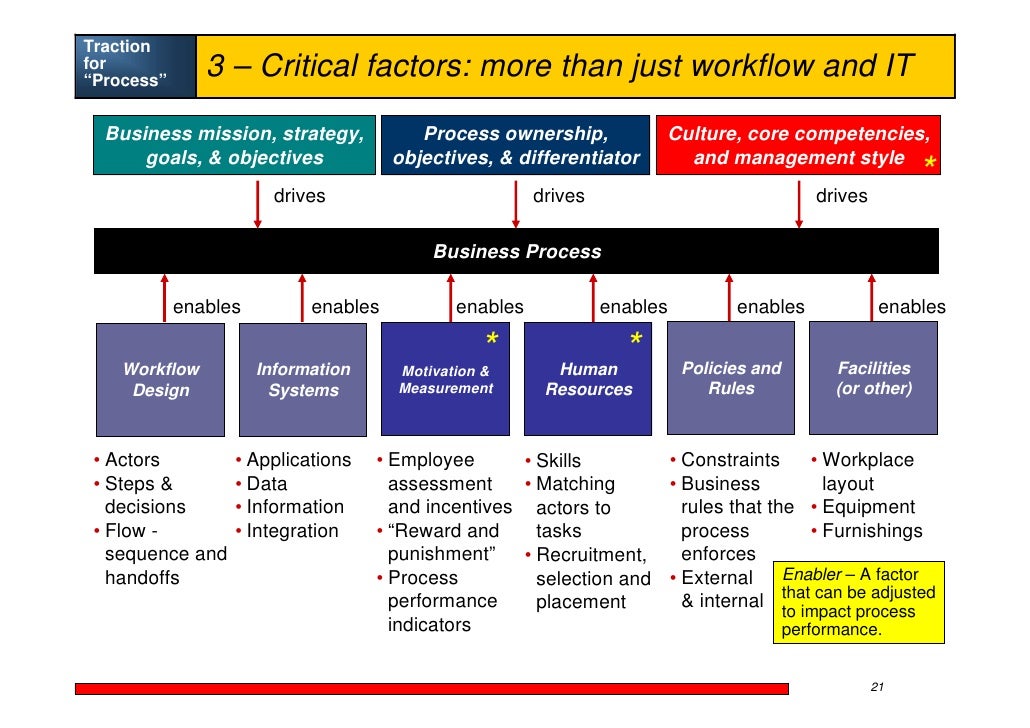 Traction for “Process”

3 – Critical factors: more than just workflow and IT

Business mission, strategy, goals, & objectives

Process ownership, objectives, & differentiator

Culture, core competencies, and management style *

drives

drives

drives

Business Process

enables

enables

enables

enables

enables

enables

Workflow Design

Information Systems

* Motivation & Measurement

* Human Resources

Policies and Rules

Facilities (or other)

• Actors
• Steps & decisions
• Flow - sequence and handoffs

• Applications
• Data
• Information
• Integration

• Employee assessment and incentives
• “Reward and punishment”
• Process performance indicators

• Skills
• Matching actors to tasks
• Recruitment, selection and placement

• Constraints
• Business rules that the process enforces
• External & internal

• Workplace layout
• Equipment
• Furnishings

Enabler – A factor that can be adjusted to impact process performance.

21